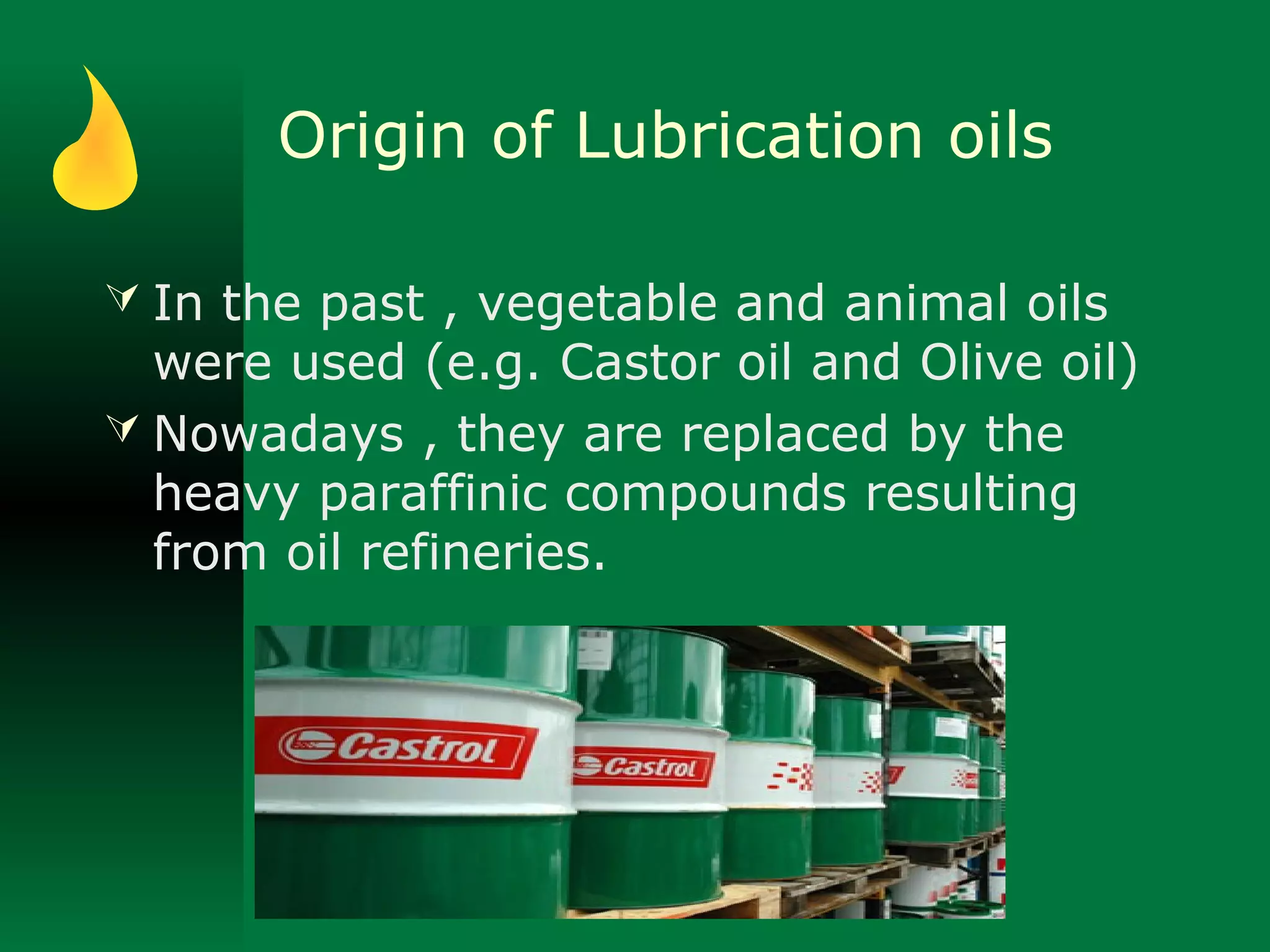 Origin of Lubrication oils

In the past , vegetable and animal oils were used (e.g. Castor oil and Olive oil)

Nowadays , they are replaced by the heavy paraffinic compounds resulting from oil refineries.

Castrol

Castrol